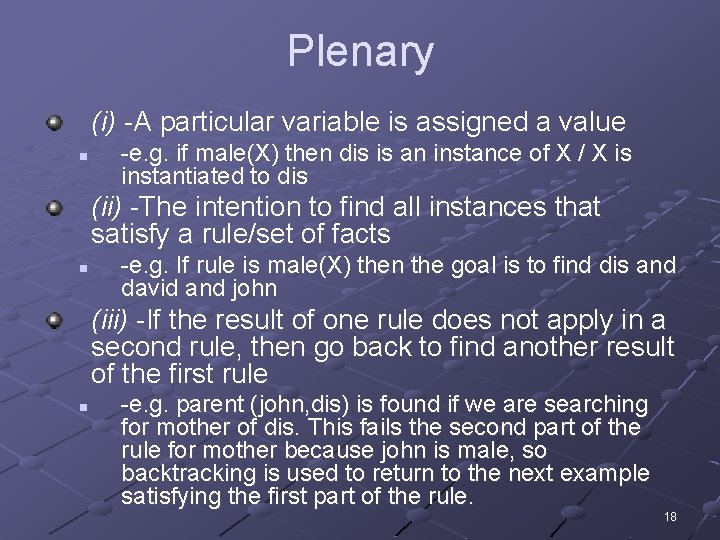 Plenary

(i) -A particular variable is assigned a value

-e.g. if male(X) then dis is an instance of X / X is instantiated to dis

(ii) -The intention to find all instances that satisfy a rule/set of facts

-e.g. If rule is male(X) then the goal is to find dis and david and john

(iii) -If the result of one rule does not apply in a second rule, then go back to find another result of the first rule

-e.g. parent (john,dis) is found if we are searching for mother of dis. This fails the second part of the rule for mother because john is male, so backtracking is used to return to the next example satisfying the first part of the rule.

18